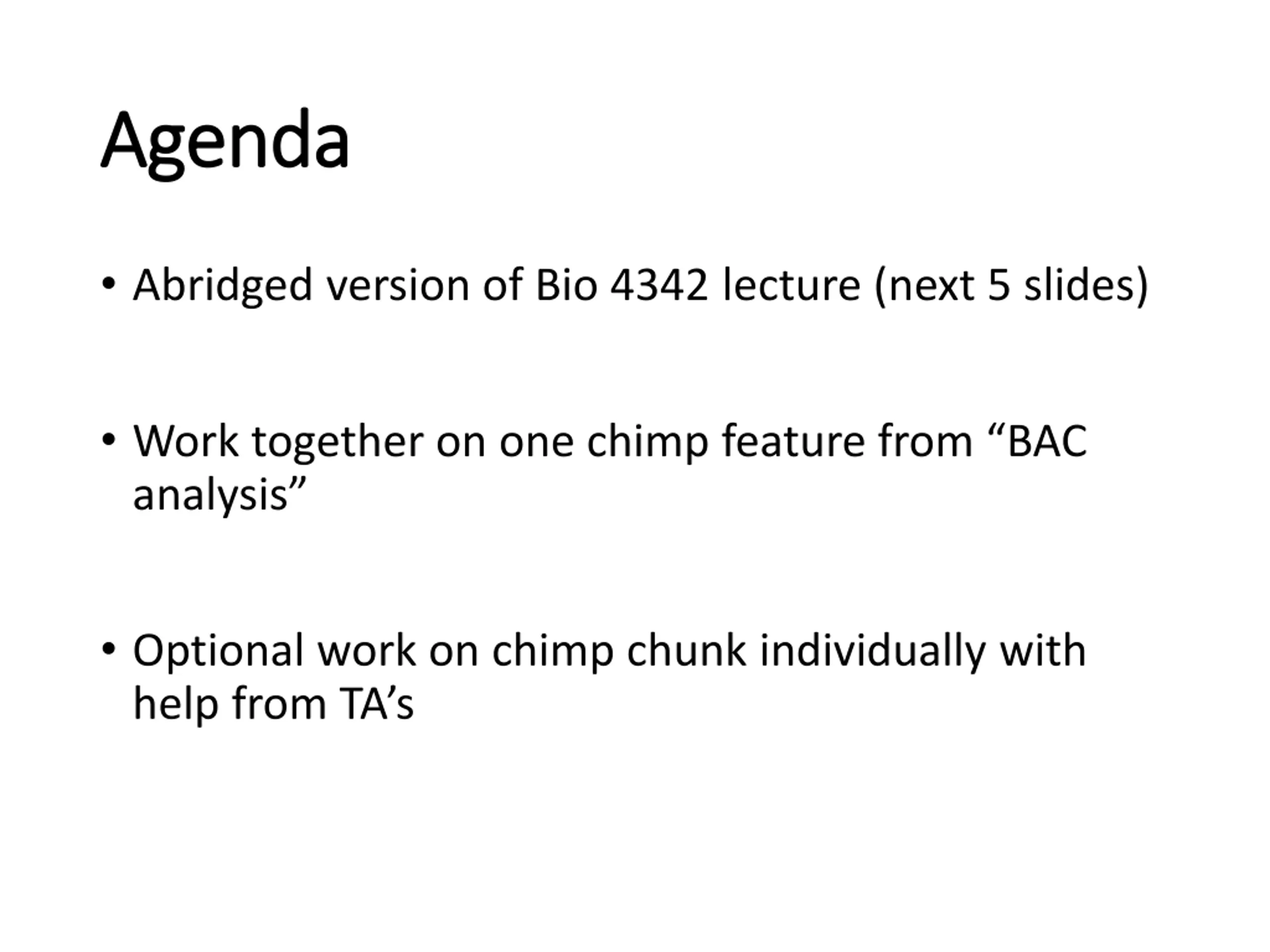 Agenda

• Abridged version of Bio 4342 lecture (next 5 slides)

• Work together on one chimp feature from “BAC analysis”

• Optional work on chimp chunk individually with help from TA’s